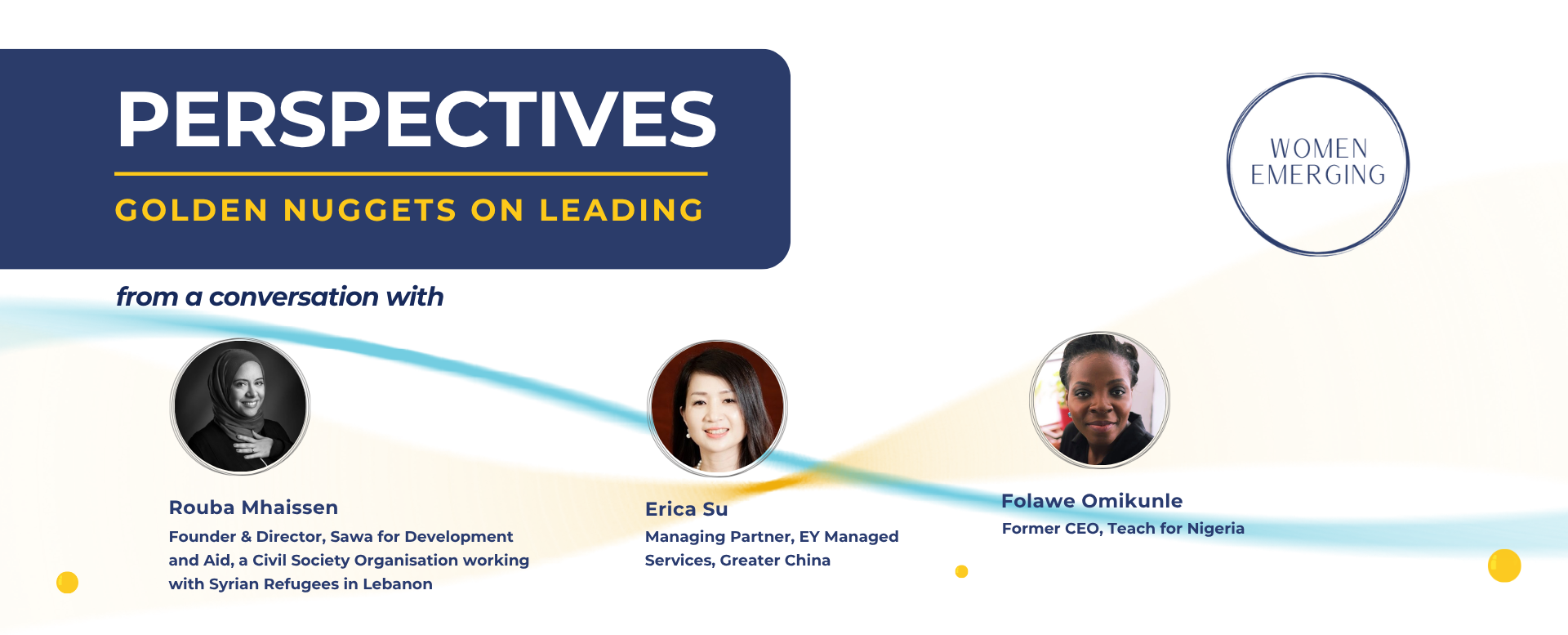 PERSPECTIVES

GOLDEN NUGGETS ON LEADING

WOMEN EMERGING

from a conversation with

Rouba Mhaissen

Founder & Director, Sawa for Development and Aid, a Civil Society Organisation working with Syrian Refugees in Lebanon

Erica Su

Managing Partner, EY Managed Services, Greater China

Folawe Omikunle

Former CEO, Teach for Nigeria